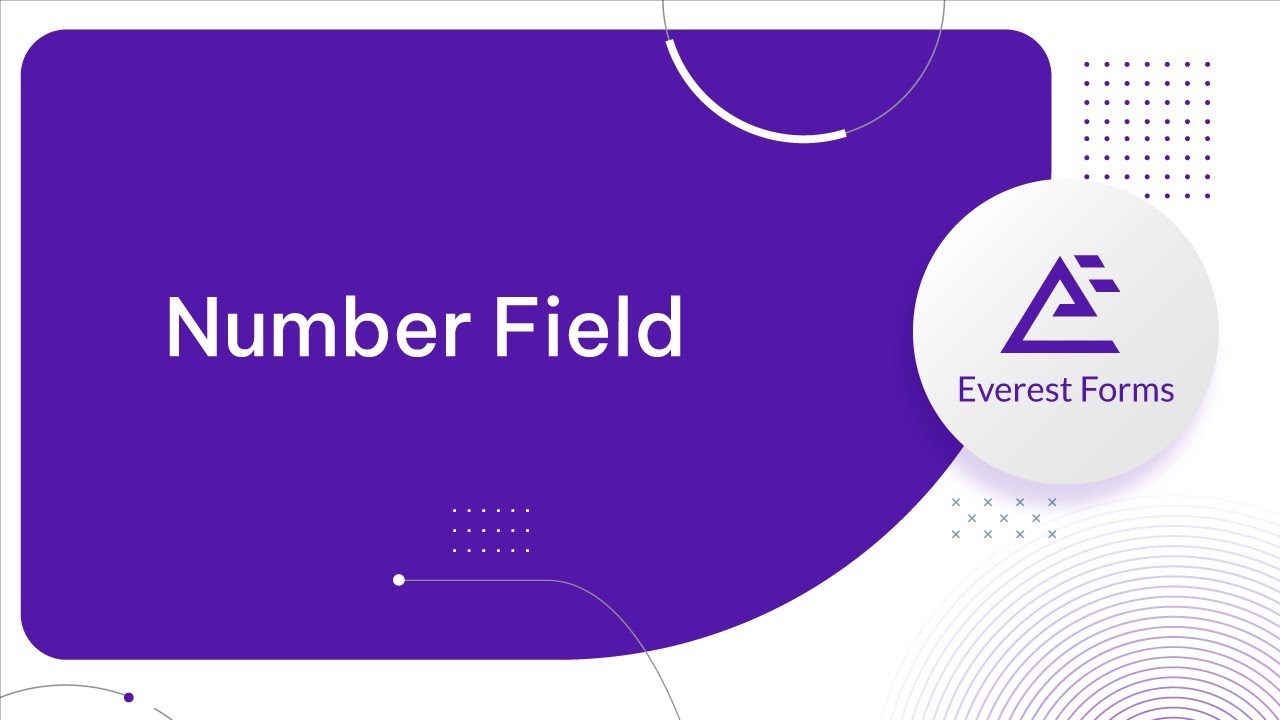 Number Field

Everest Forms